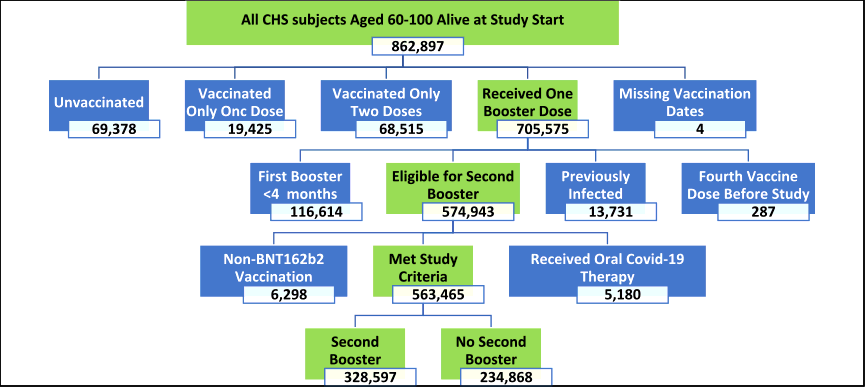 All CHS subjects Aged 60-100 Alive at Study Start
862,897

Unvaccinated
69,378

Vaccinated Only Onc Dose
19,425

Vaccinated Only Two Doses
68,515

Received One Booster Dose
705,575

Missing Vaccination Dates
4

First Booster <4 months
116,614

Eligible for Second Booster
574,943

Previously Infected
13,731

Fourth Vaccine Dose Before Study
287

Non-BNT162b2 Vaccination
6,298

Met Study Criteria
563,465

Received Oral Covid-19 Therapy
5,180

Second Booster
328,597

No Second Booster
234,868